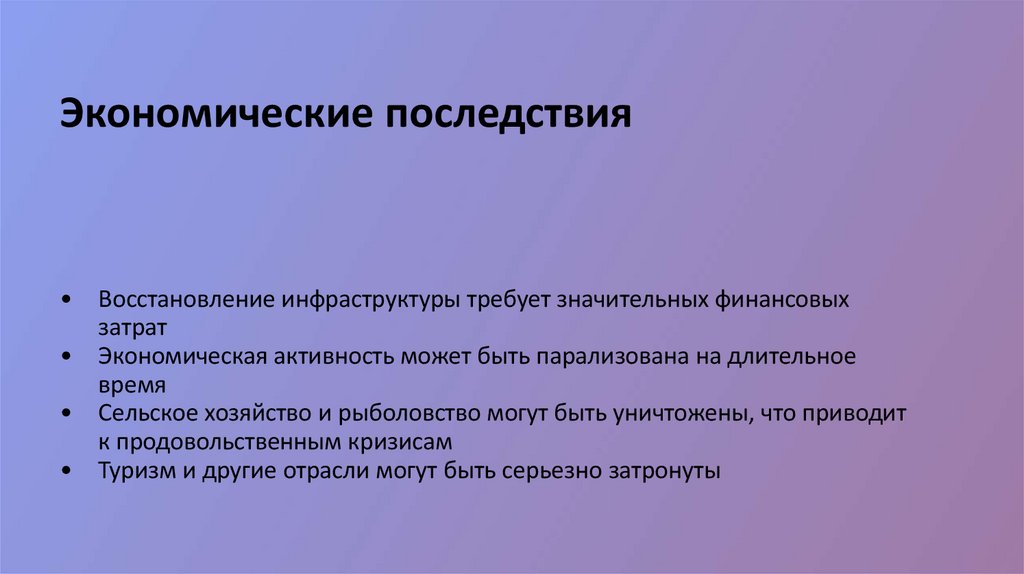 Экономические последствия

• Восстановление инфраструктуры требует значительных финансовых затрат
• Экономическая активность может быть парализована на длительное время
• Сельское хозяйство и рыболовство могут быть уничтожены, что приводит к продовольственным кризисам
• Туризм и другие отрасли могут быть серьезно затронуты